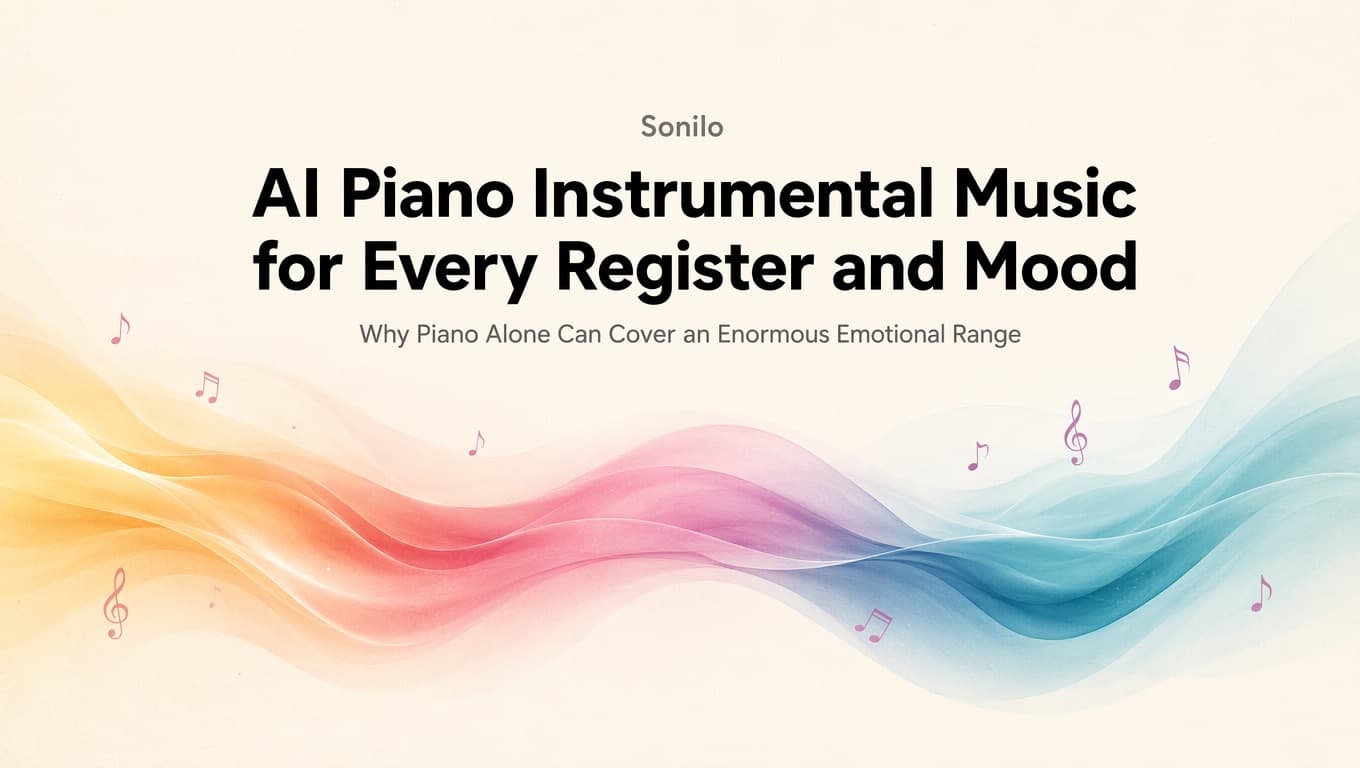 Sonilo

AI Piano Instrumental Music for Every Register and Mood

Why Piano Alone Can Cover an Enormous Emotional Range